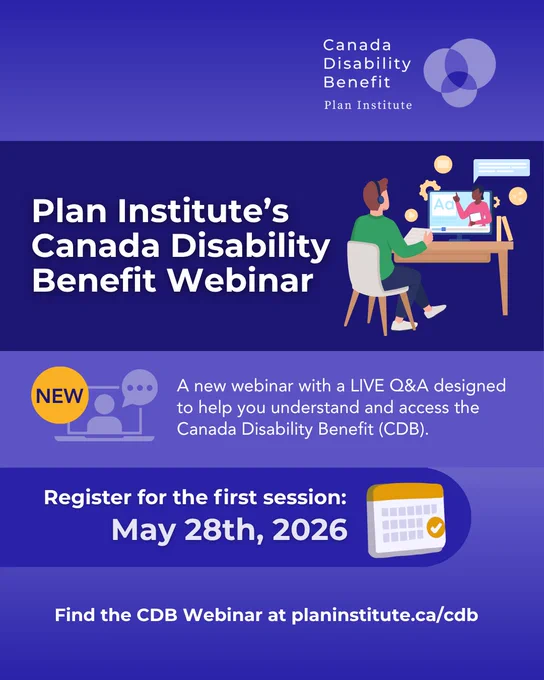 Canada Disability Benefit
Plan Institute

Plan Institute's Canada Disability Benefit Webinar

Aa

NEW

A new webinar with a LIVE Q&A designed to help you understand and access the Canada Disability Benefit (CDB).

Register for the first session:
May 28th, 2026

Find the CDB Webinar at planinstitute.ca/cdb